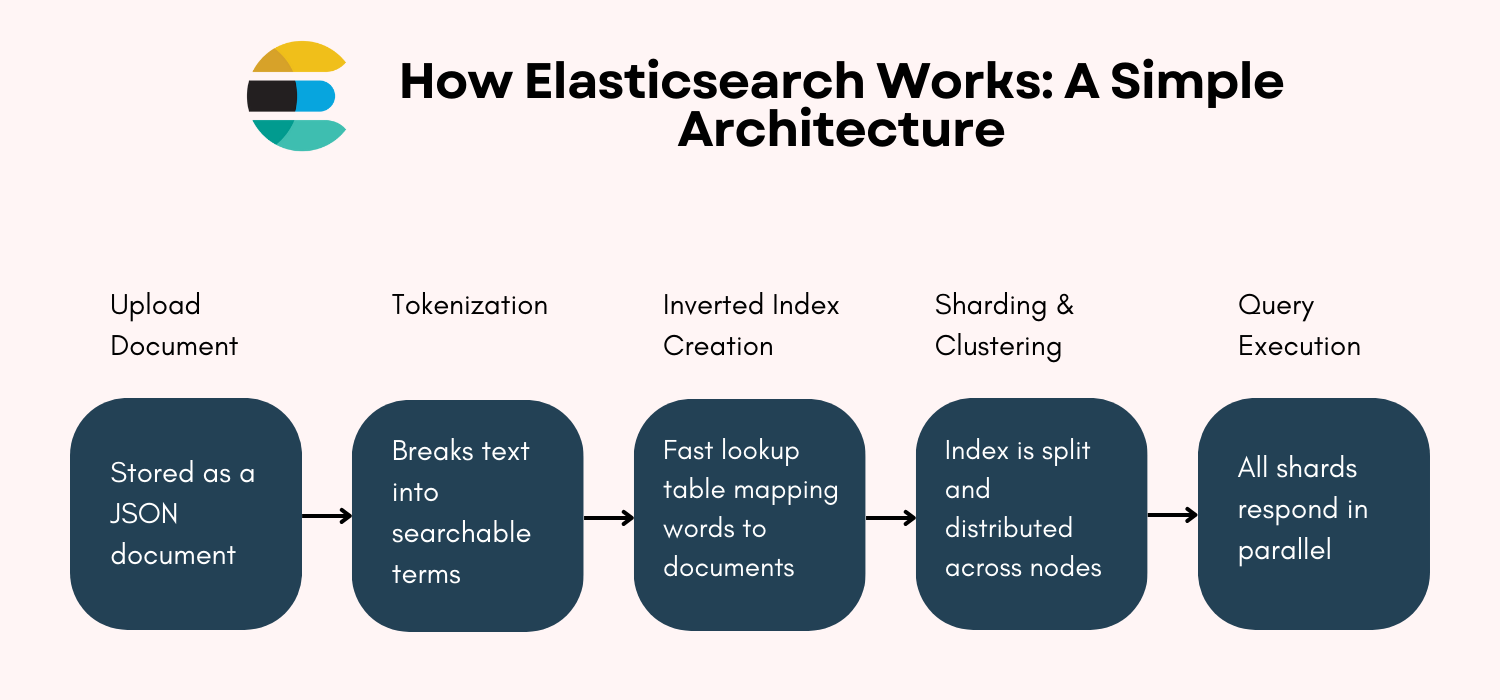 How Elasticsearch Works: A Simple Architecture

Upload Document

Stored as a JSON document

Tokenization

Breaks text into searchable terms

Inverted Index Creation

Fast lookup table mapping words to documents

Sharding & Clustering

Index is split and distributed across nodes

Query Execution

All shards respond in parallel